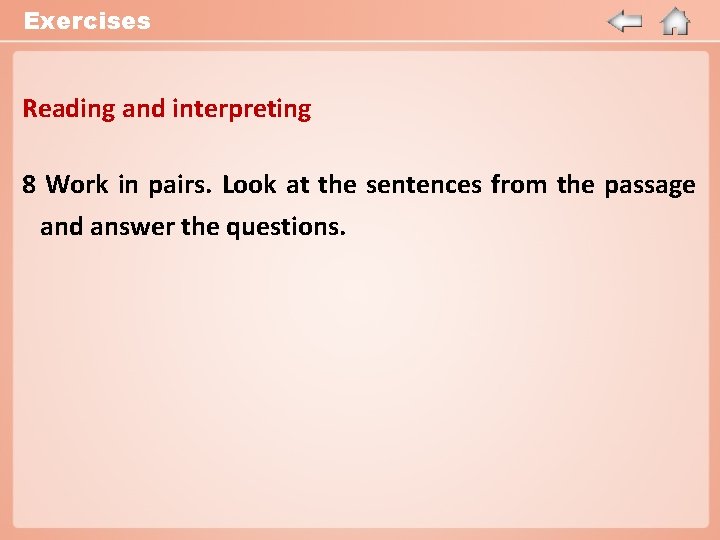 Exercises

Reading and interpreting

8 Work in pairs. Look at the sentences from the passage and answer the questions.